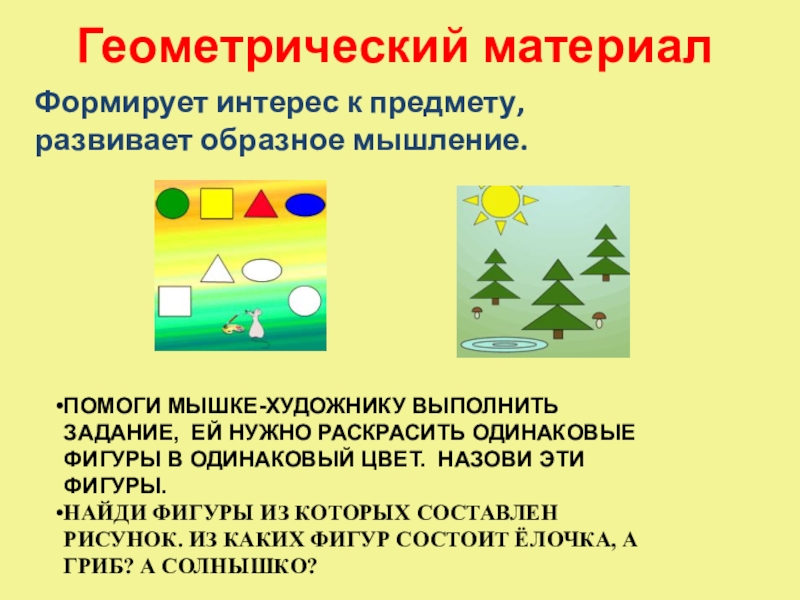 Геометрический материал

Формирует интерес к предмету, развивает образное мышление.

•ПОМОГИ МЫШКЕ-ХУДОЖНИКУ ВЫПОЛНИТЬ ЗАДАНИЕ, ЕЙ НУЖНО РАСКРАСИТЬ ОДИНАКОВЫЕ ФИГУРЫ В ОДИНАКОВЫЙ ЦВЕТ. НАЗОВИ ЭТИ ФИГУРЫ.

•НАЙДИ ФИГУРЫ ИЗ КОТОРЫХ СОСТАВЛЕН РИСУНОК. ИЗ КАКИХ ФИГУР СОСТОИТ ЁЛОЧКА, А ГРИБ? А СОЛНЫШКО?